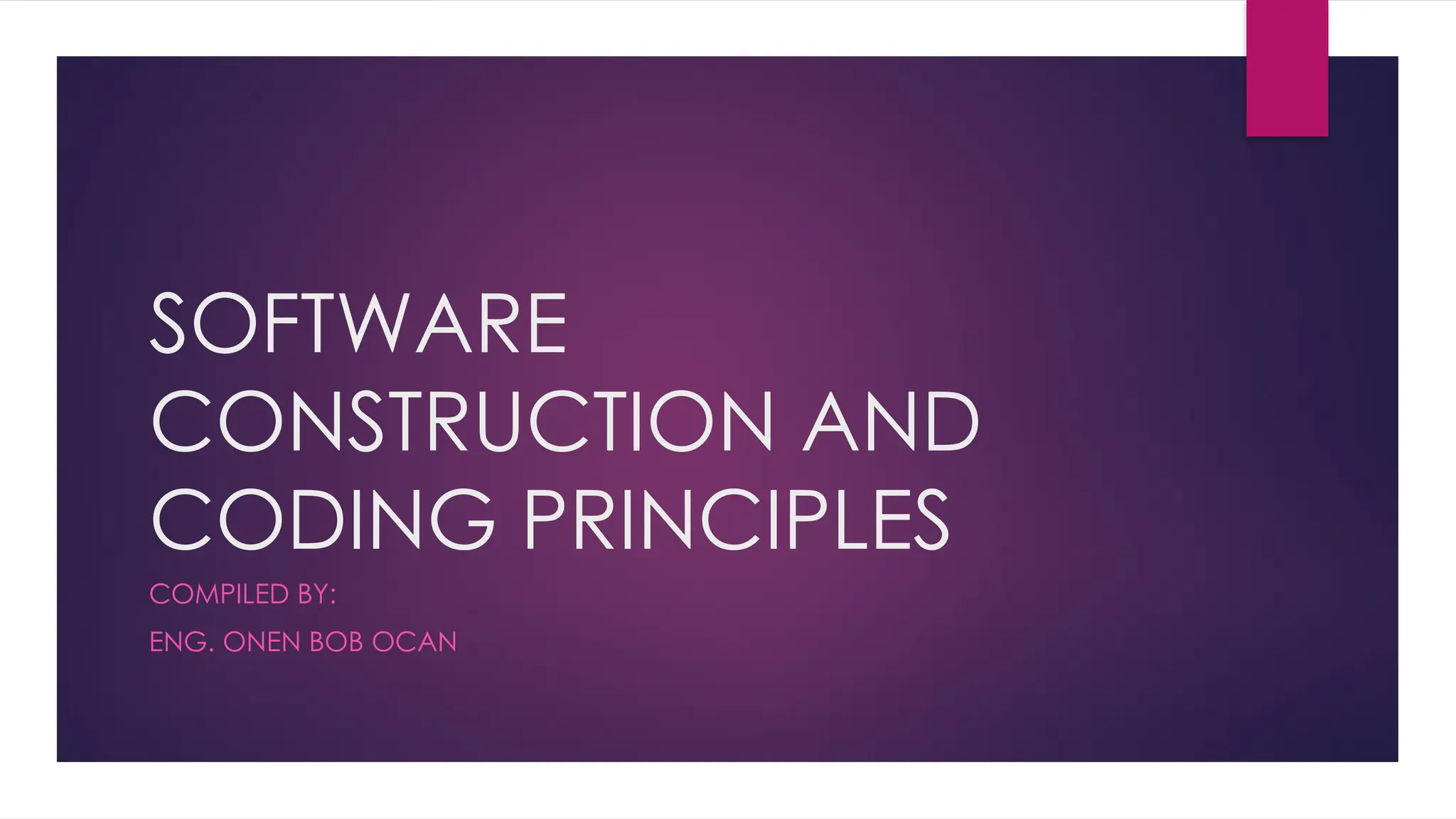 SOFTWARE CONSTRUCTION AND CODING PRINCIPLES

COMPILED BY:

ENG. ONEN BOB OCAN